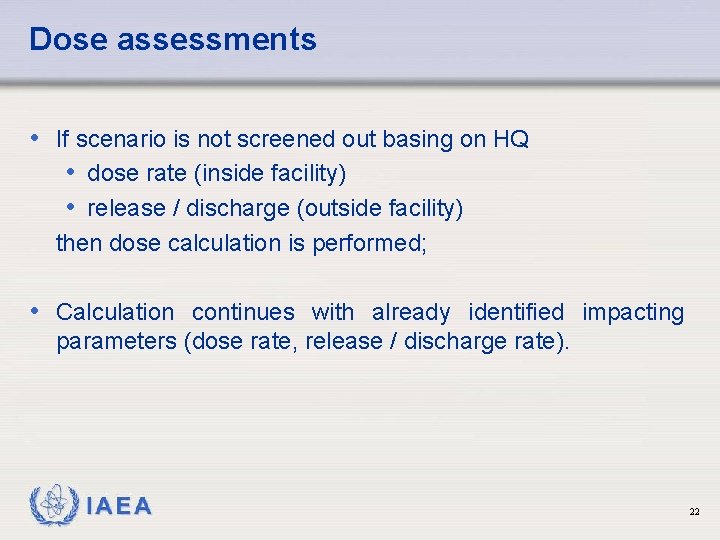 Dose assessments

• If scenario is not screened out basing on HQ
  • dose rate (inside facility)
  • release / discharge (outside facility)
then dose calculation is performed;

• Calculation continues with already identified impacting parameters (dose rate, release / discharge rate).

IAEA

22